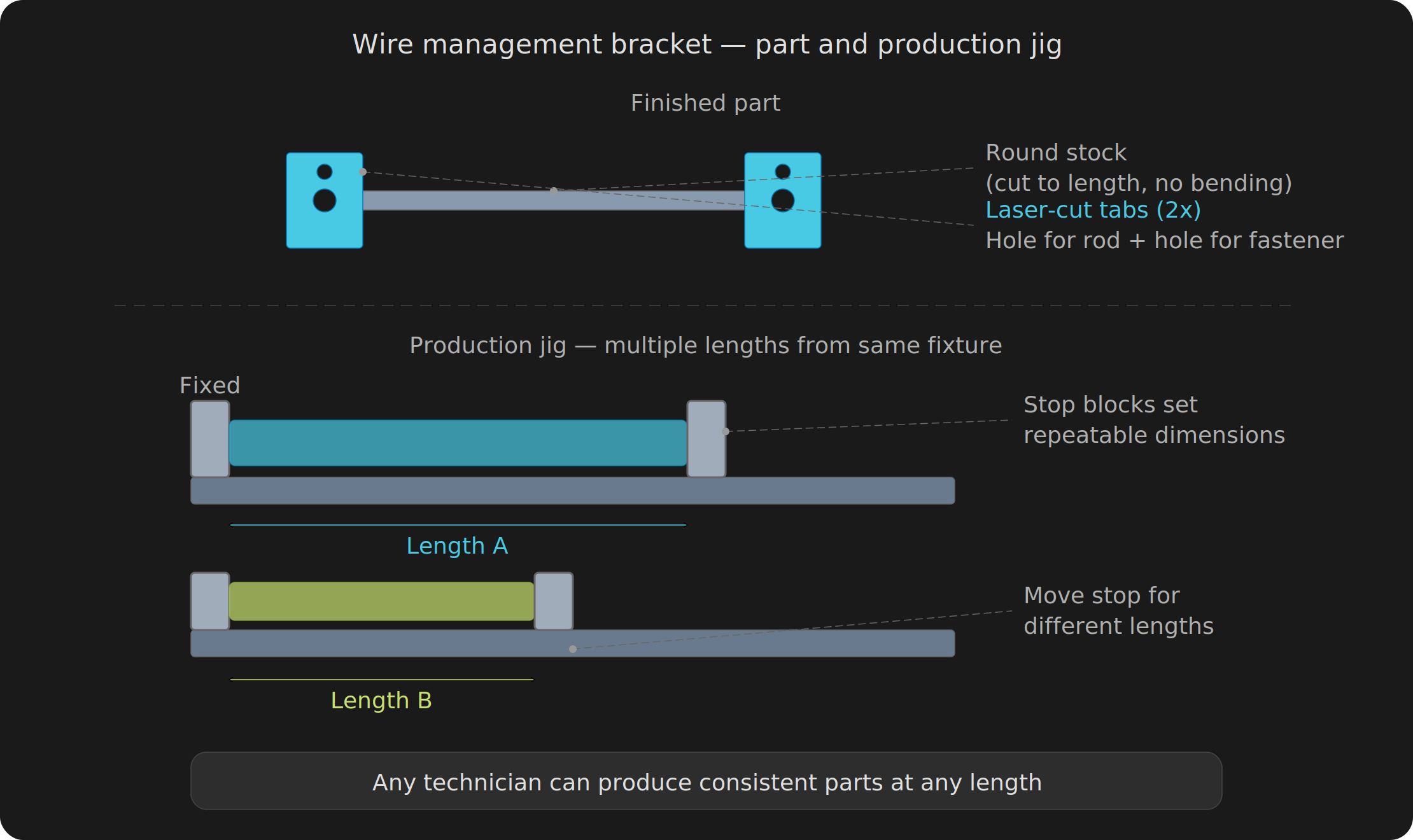 Wire management bracket — part and production jig

Finished part

Round stock
(cut to length, no bending)
Laser-cut tabs (2x)
Hole for rod + hole for fastener

Production jig — multiple lengths from same fixture

Fixed

Stop blocks set
repeatable dimensions

Length A

Move stop for
different lengths

Length B

Any technician can produce consistent parts at any length